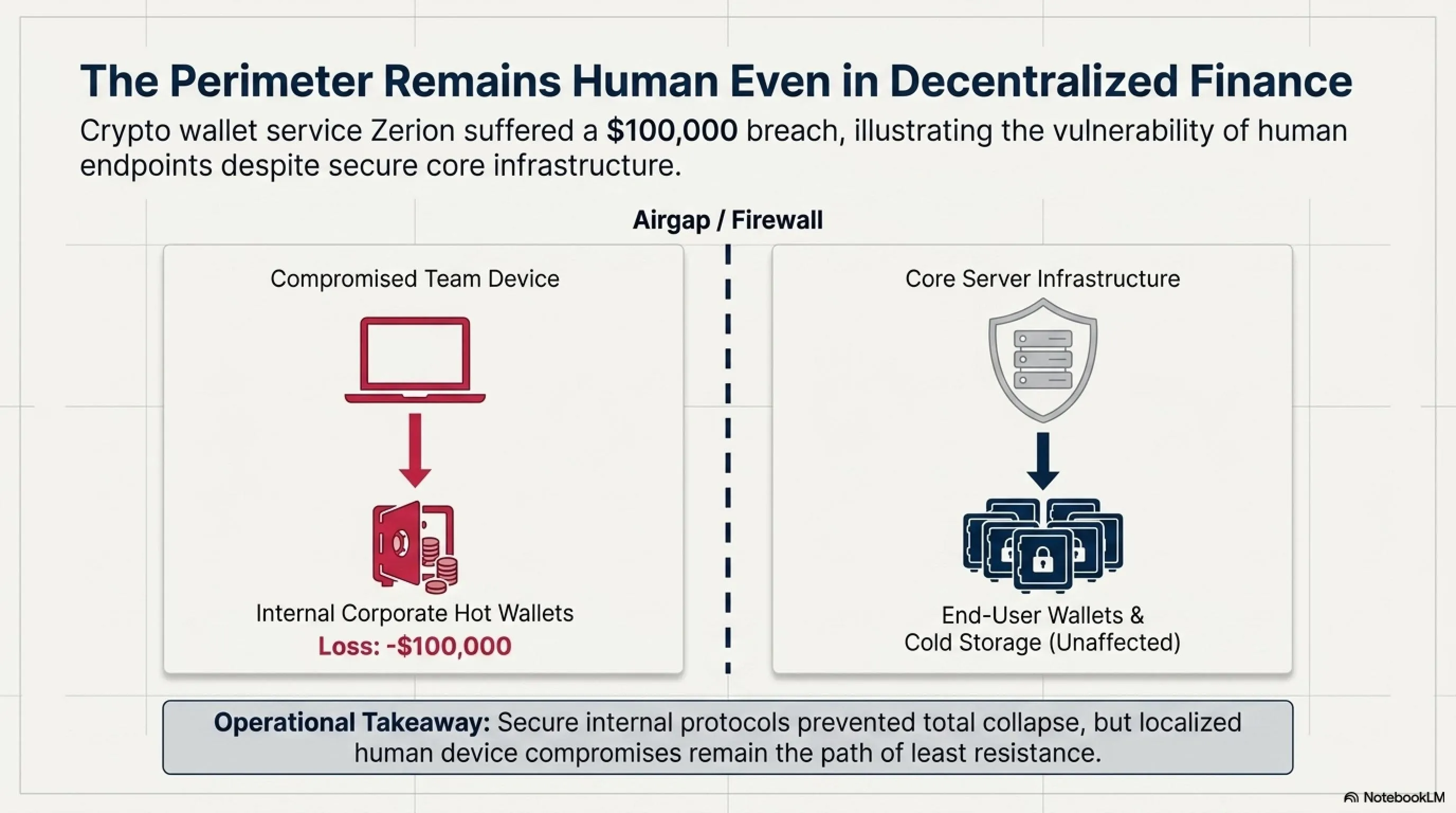 The Perimeter Remains Human Even in Decentralized Finance

Crypto wallet service Zerion suffered a $100,000 breach, illustrating the vulnerability of human endpoints despite secure core infrastructure.

Airgap / Firewall

Compromised Team Device

Internal Corporate Hot Wallets
Loss: -$100,000

Core Server Infrastructure

End-User Wallets & Cold Storage (Unaffected)

Operational Takeaway: Secure internal protocols prevented total collapse, but localized human device compromises remain the path of least resistance.

NotebookLM